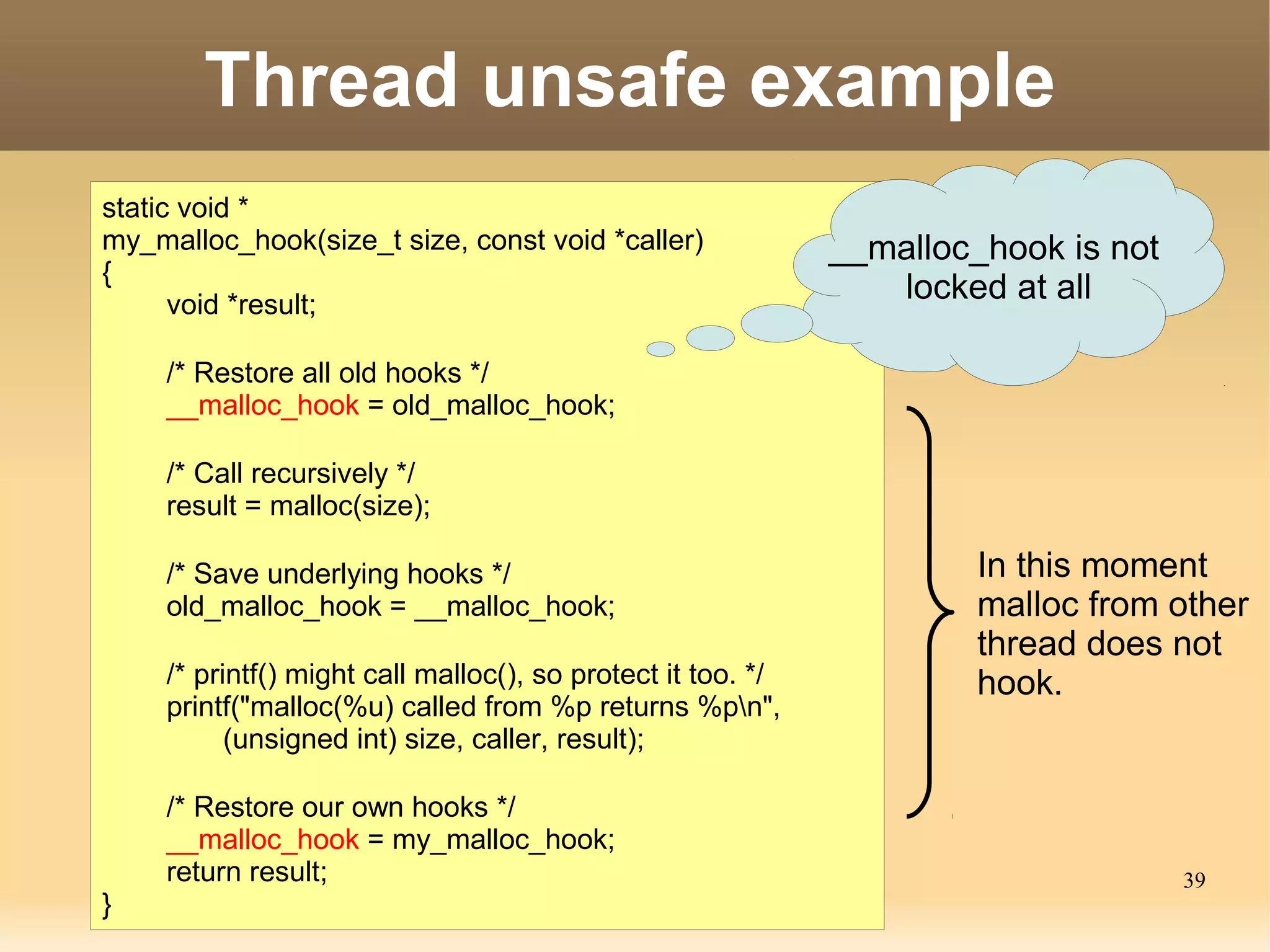 Thread unsafe example

static void *
my_malloc_hook(size_t size, const void *caller)
{
void *result;

/* Restore all old hooks */
__malloc_hook = old_malloc_hook;

/* Call recursively */
result = malloc(size);

/* Save underlying hooks */
old_malloc_hook = __malloc_hook;

/* printf() might call malloc(), so protect it too. */
printf("malloc(%u) called from %p returns %p\n",
(unsigned int) size, caller, result);

/* Restore our own hooks */
__malloc_hook = my_malloc_hook;
return result;
}

__malloc_hook is not locked at all

In this moment malloc from other thread does not hook.

39